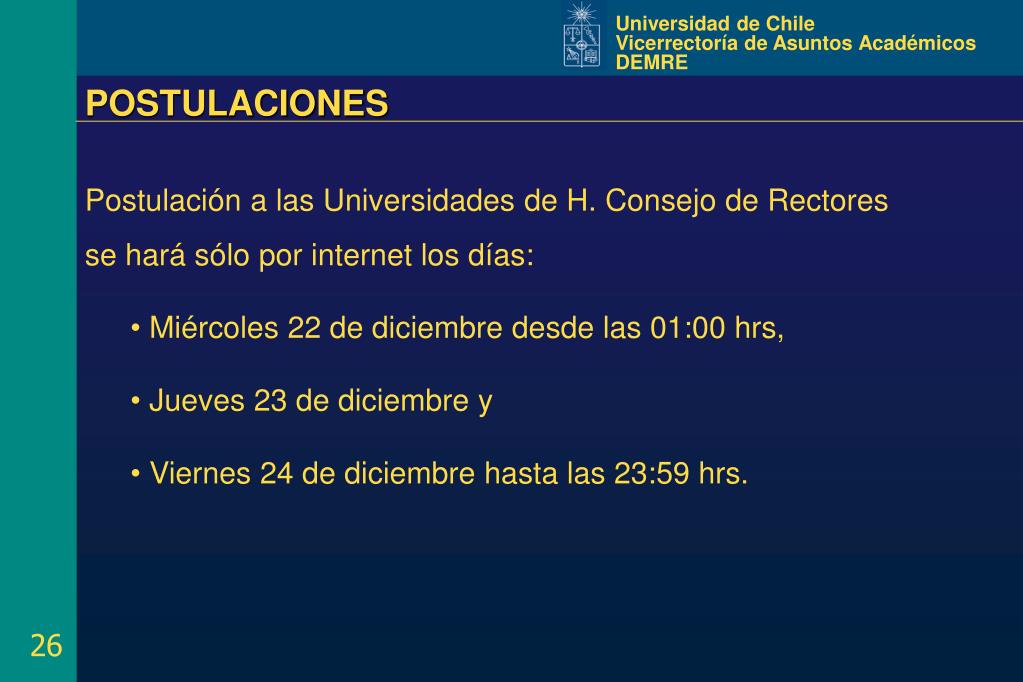 Universidad de Chile
Vicerrectoría de Asuntos Académicos
DEMRE

POSTULACIONES

Postulación a las Universidades de H. Consejo de Rectores se hará sólo por internet los días:

• Miércoles 22 de diciembre desde las 01:00 hrs,

• Jueves 23 de diciembre y

• Viernes 24 de diciembre hasta las 23:59 hrs.

26